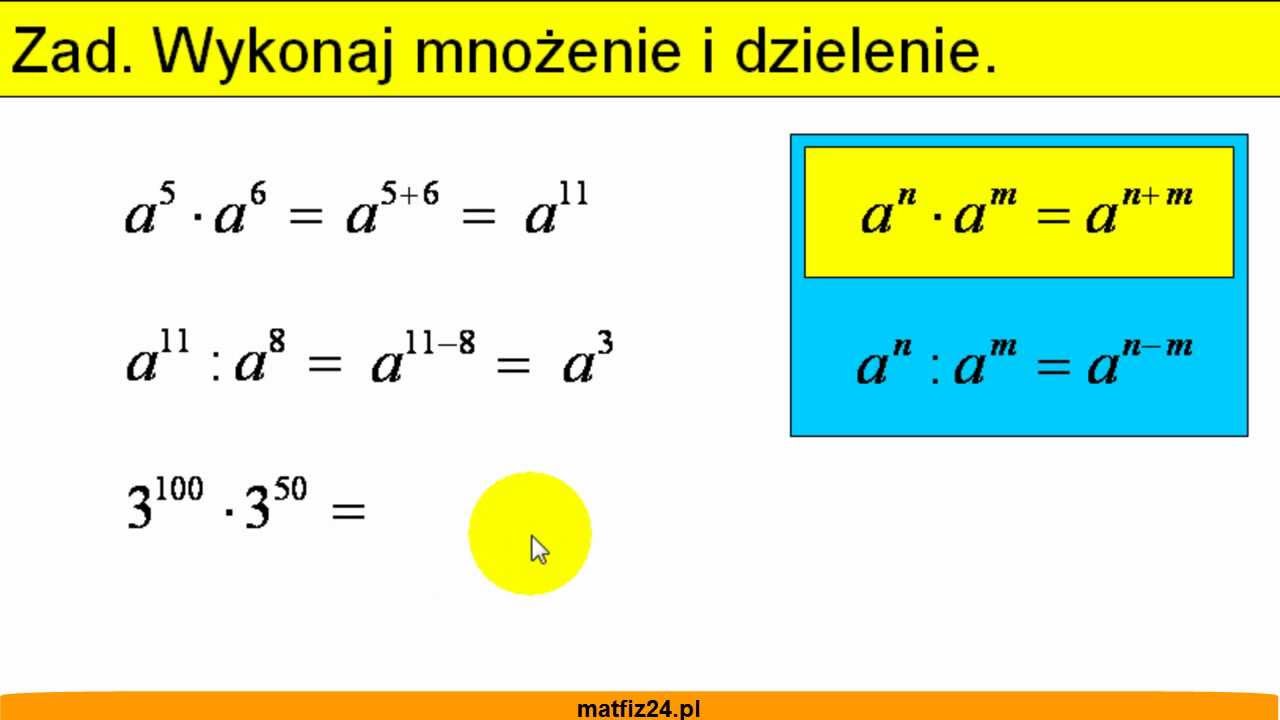 Zad. Wykonaj mnożenie i dzielenie.

$a^5 \cdot a^6 = a^{5+6} = a^{11}$

$a^{11} : a^8 = a^{11-8} = a^3$

$3^{100} \cdot 3^{50} =$

$a^n \cdot a^m = a^{n+m}$

$a^n : a^m = a^{n-m}$

matfiz24.pl